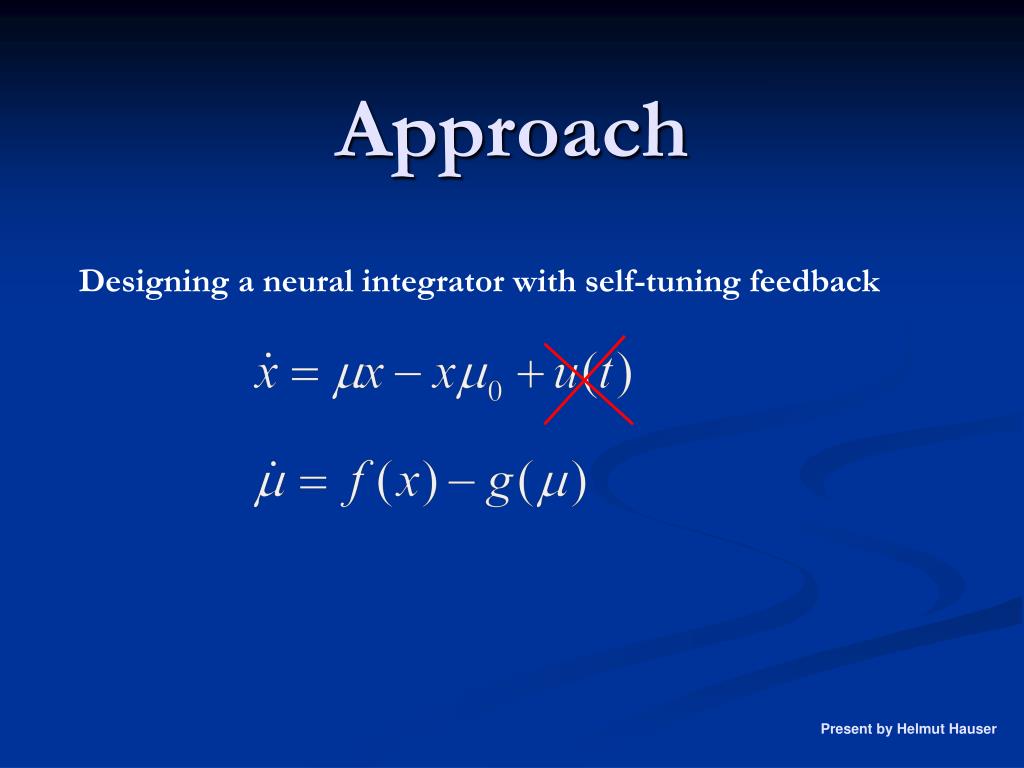 Approach

Designing a neural integrator with self-tuning feedback

$\dot{x} = \mu x - x\mu_0 + u(t)$

$\dot{\mu} = f(x) - g(\mu)$

Present by Helmut Hauser